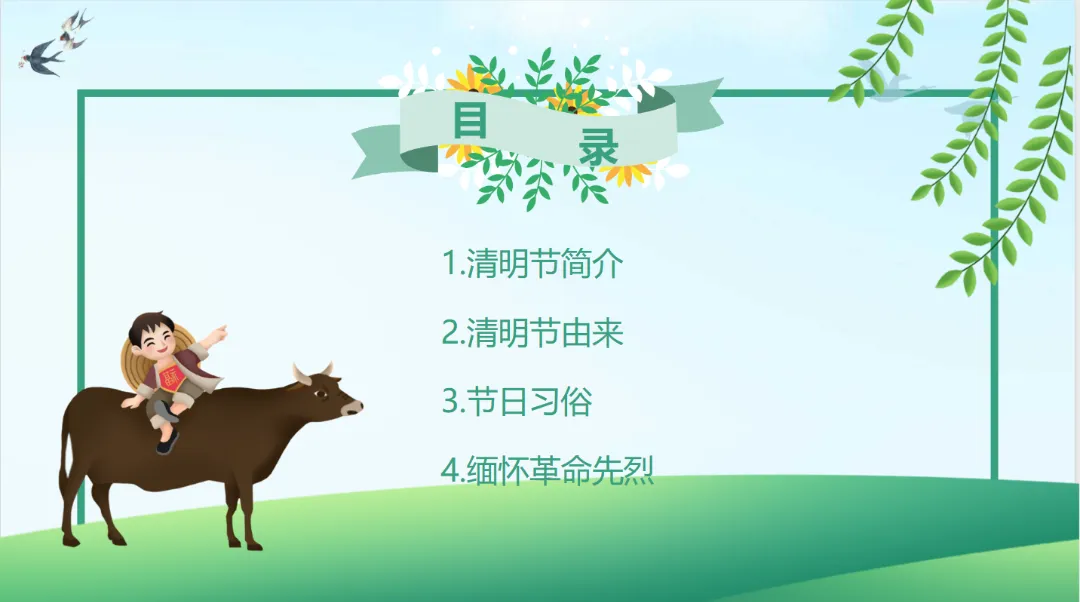 目 录

1.清明节简介

2.清明节由来

3.节日习俗

4.缅怀革命先烈